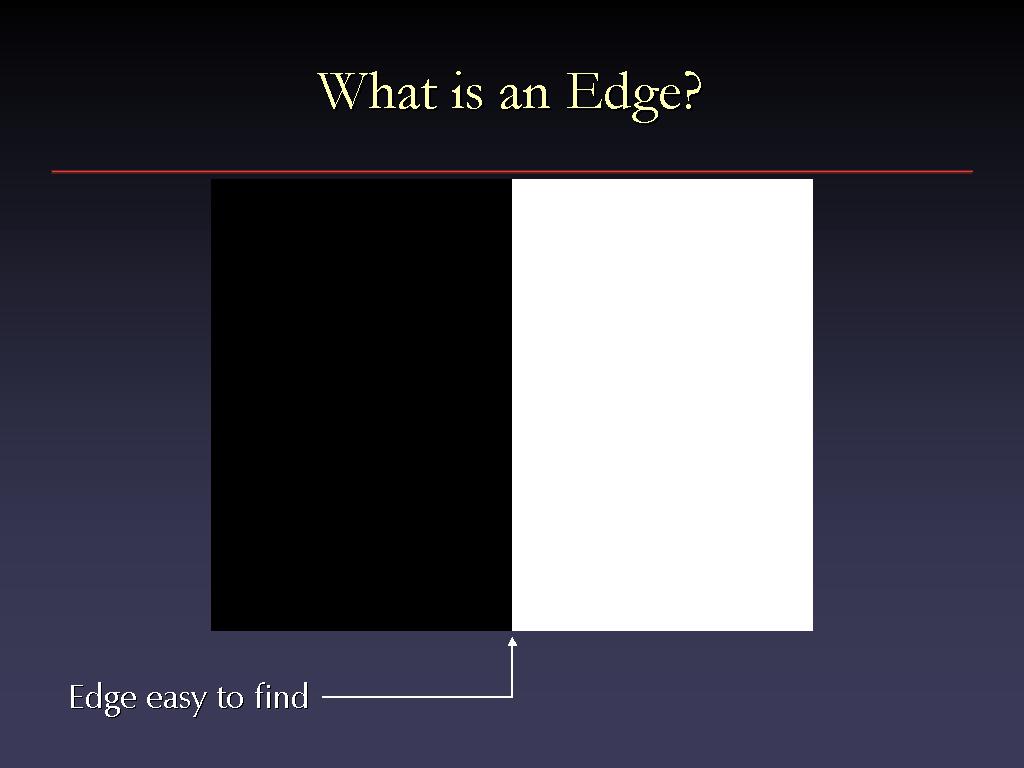 What is an Edge?

Edge easy to find